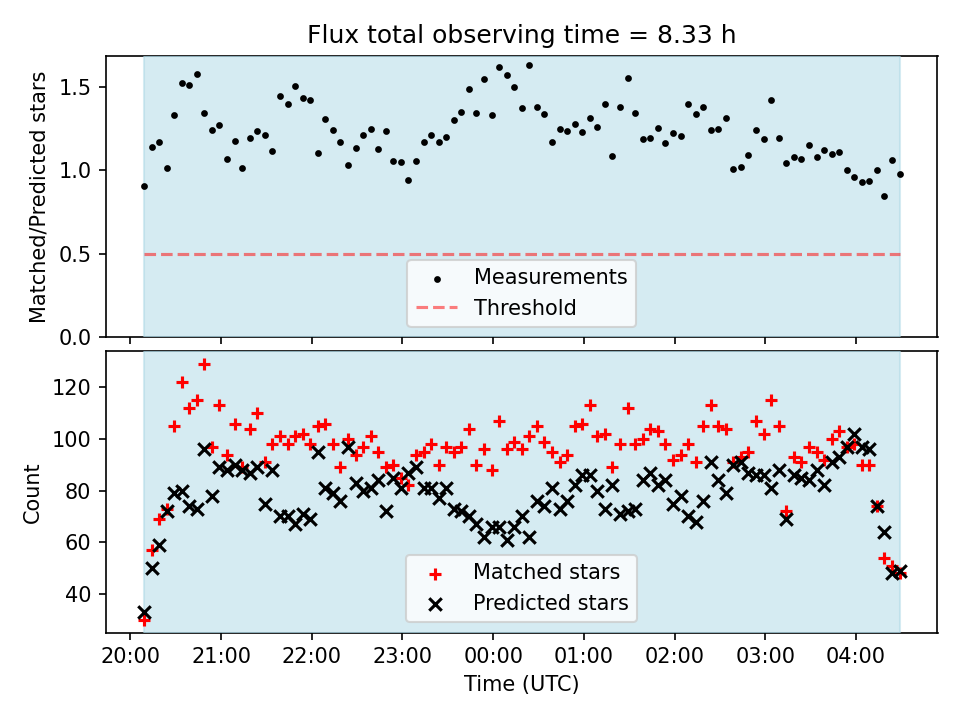 Flux total observing time = 8.33 h

Matched/Predicted stars

1.5
1.0
0.5
0.0

Measurements
Threshold

Count

120
100
80
60
40

Matched stars
Predicted stars

20:00 21:00 22:00 23:00 00:00 01:00 02:00 03:00 04:00

Time (UTC)